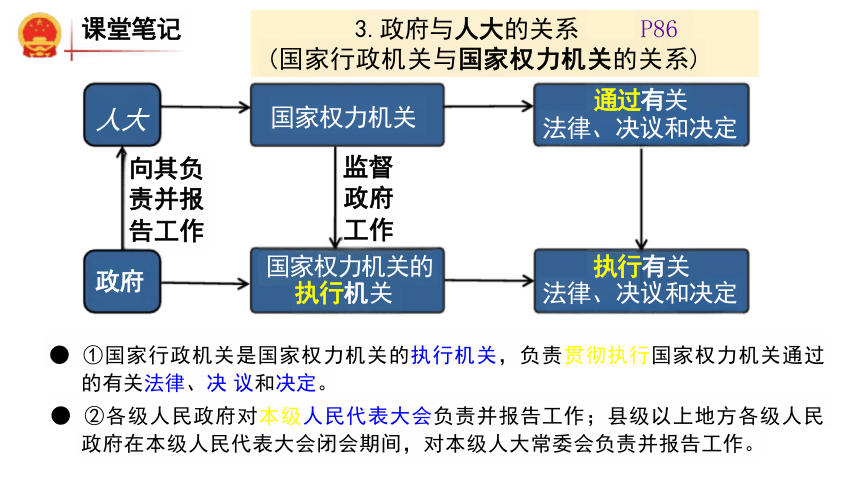 课堂笔记

3. 政府与人大的关系 P86
（国家行政机关与国家权力机关的关系）

人大

国家权力机关

通过有关法律、决议和决定

向其负责并报告工作

监督政府工作

政府

国家权力机关的执行机关

执行有关法律、决议和决定

● ①国家行政机关是国家权力机关的执行机关，负责贯彻执行国家权力机关通过的有关法律、决 议和决定。

● ②各级人民政府对本级人民代表大会负责并报告工作；县级以上地方各级人民政府在本级人民代表大会闭会期间，对本级人大常委会负责并报告工作。